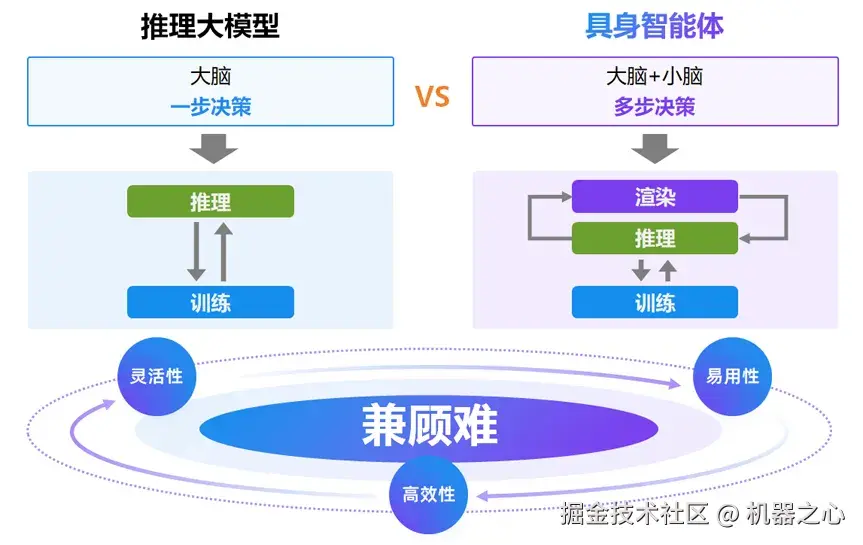 推理大模型

大脑
一步决策

推理
训练

VS

具身智能体

大脑+小脑
多步决策

渲染
推理
训练

灵活性
易用性
兼顾难
高效性

掘金技术社区 @ 机器之心